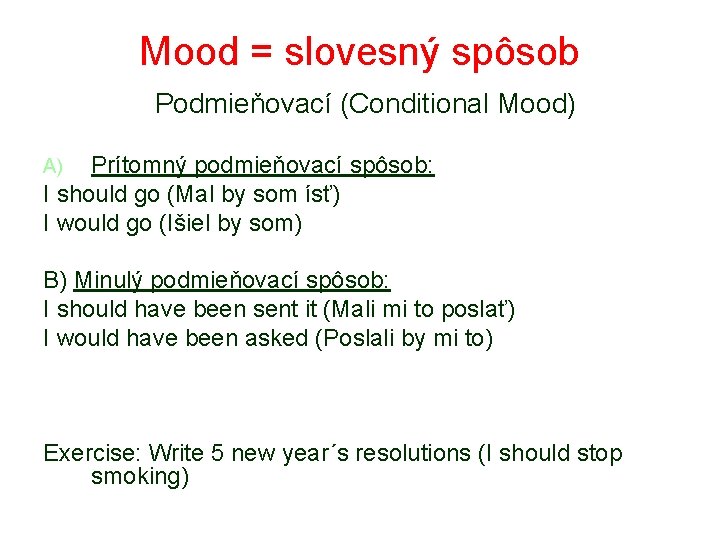 Mood = slovesný spôsob

Podmieňovací (Conditional Mood)

A) Prítomný podmieňovací spôsob:
I should go (Mal by som ísť)
I would go (Išiel by som)

B) Minulý podmieňovací spôsob:
I should have been sent it (Mali mi to poslať)
I would have been asked (Poslali by mi to)

Exercise: Write 5 new year´s resolutions (I should stop smoking)